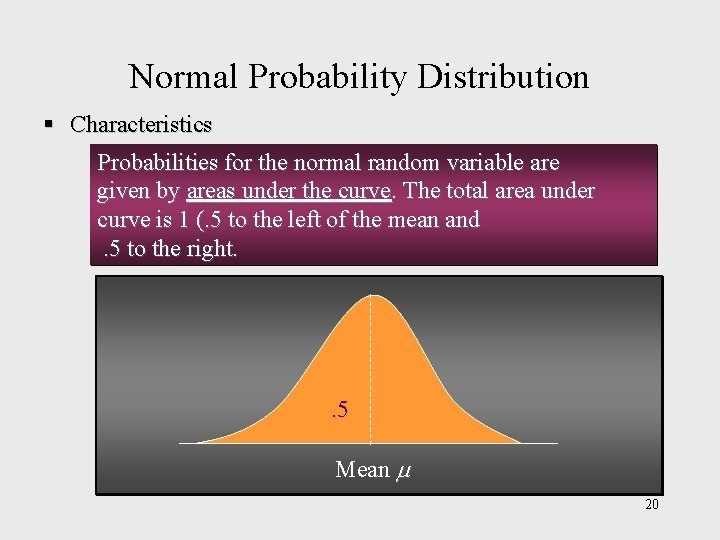 Normal Probability Distribution

▪ Characteristics

Probabilities for the normal random variable are given by areas under the curve. The total area under curve is 1 (.5 to the left of the mean and .5 to the right.

.5

Mean $\mu$

20